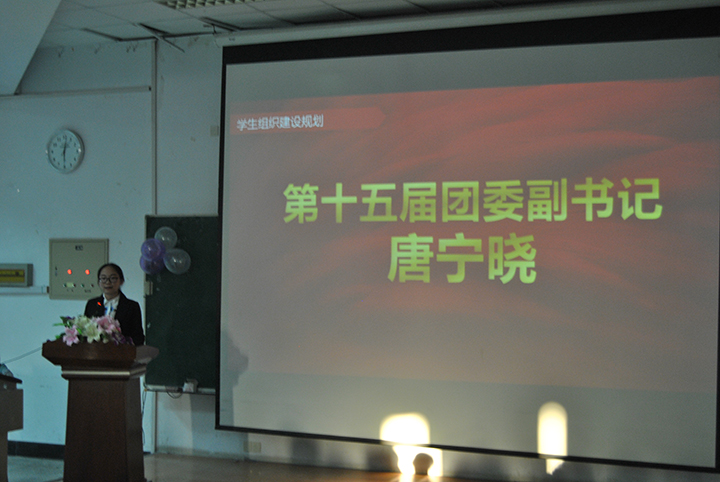 学生组织建设规划

第十五届团委副书记
唐宁晓